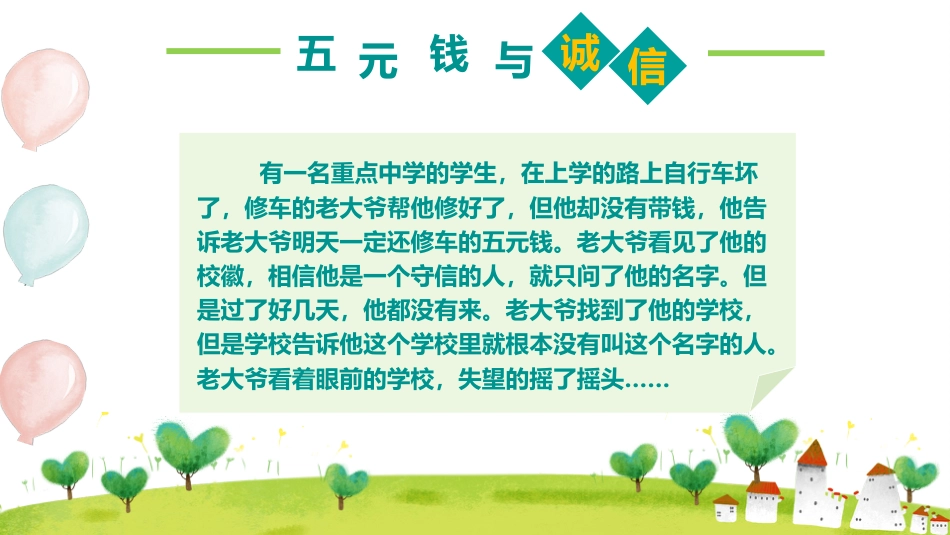 五元钱与诚信

有一名重点中学的学生，在上学的路上自行车坏了，修车的老大爷帮他修好了，但他却没有带钱，他告诉老大爷明天一定还修车的五元钱。老大爷看见了他的校徽，相信他是一个守信的人，就只问了他的名字。但是过了好几天，他都没有来。老大爷找到了他的学校，但是学校告诉他这个学校里就根本没有叫这个名字的人。老大爷看着眼前的学校，失望的摇了摇头……